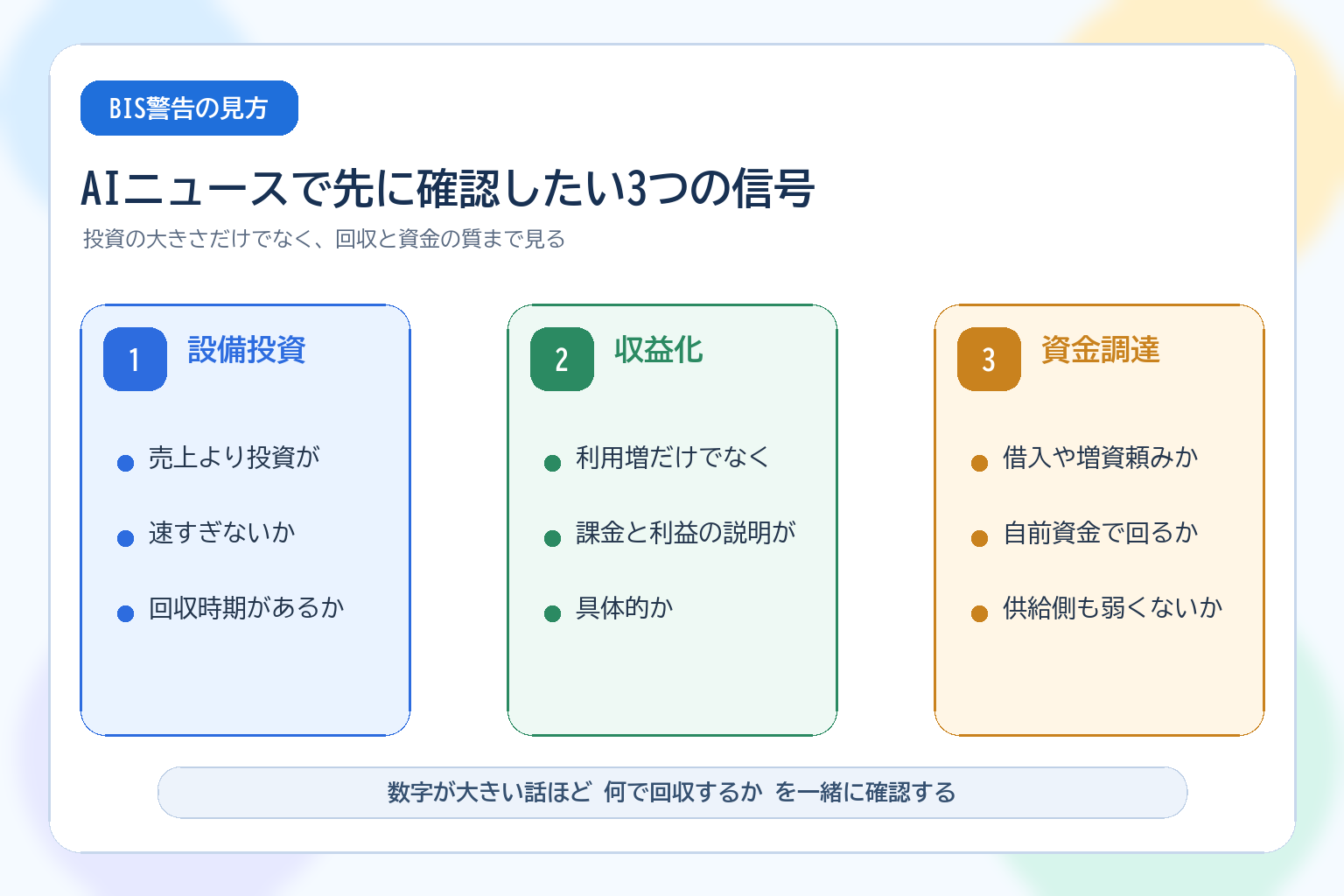 BIS警告の見方

AIニュースで先に確認したい3つの信号

投資の大きさだけでなく、回収と資金の質まで見る

1
設備投資

売上より投資が

速すぎないか

回収時期があるか

2
収益化

利用増だけでなく

課金と利益の説明が

具体的か

3
資金調達

借入や増資頼みか

自前資金で回るか

供給側も弱くないか

数字が大きい話ほど 何で回収するか を一緒に確認する